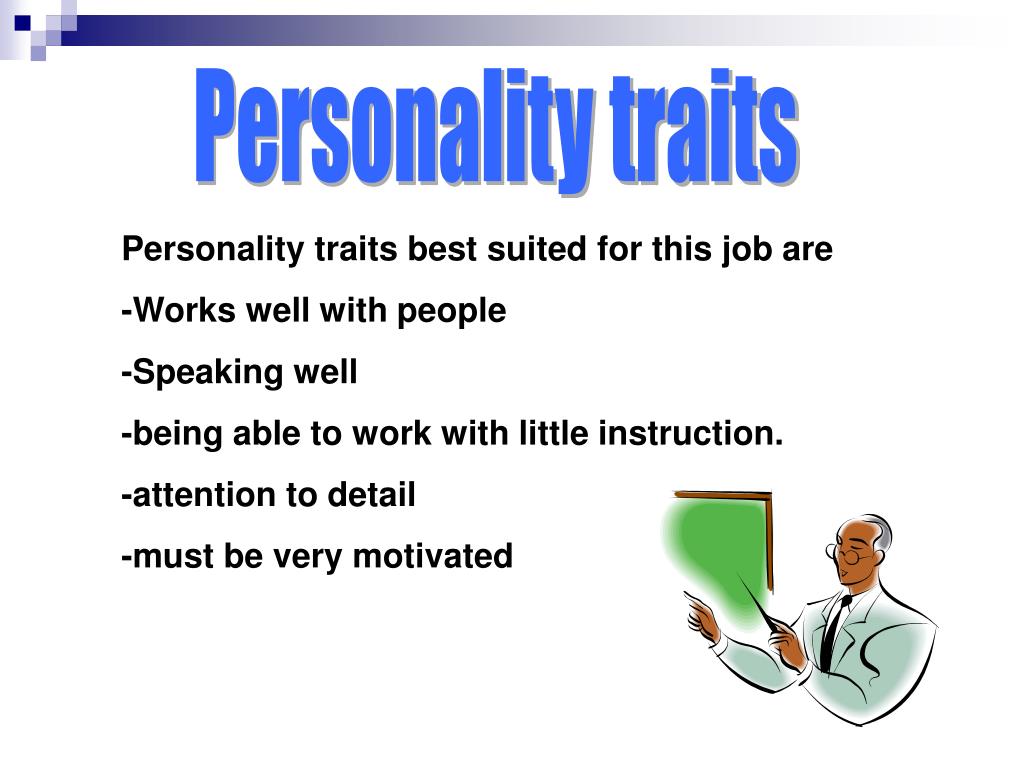 Personality traits

Personality traits best suited for this job are

-Works well with people

-Speaking well

-being able to work with little instruction.

-attention to detail

-must be very motivated